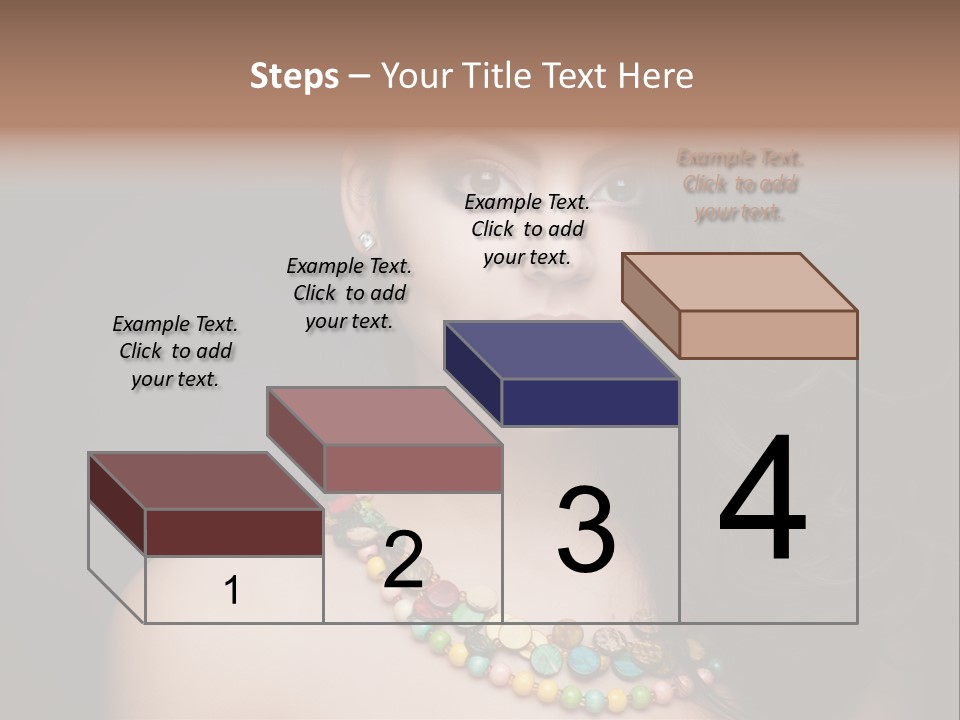 Steps – Your Title Text Here

Example Text. Click to add your text.

Example Text. Click to add your text.

Example Text. Click to add your text.

Example Text. Click to add your text.

1

2

3

4